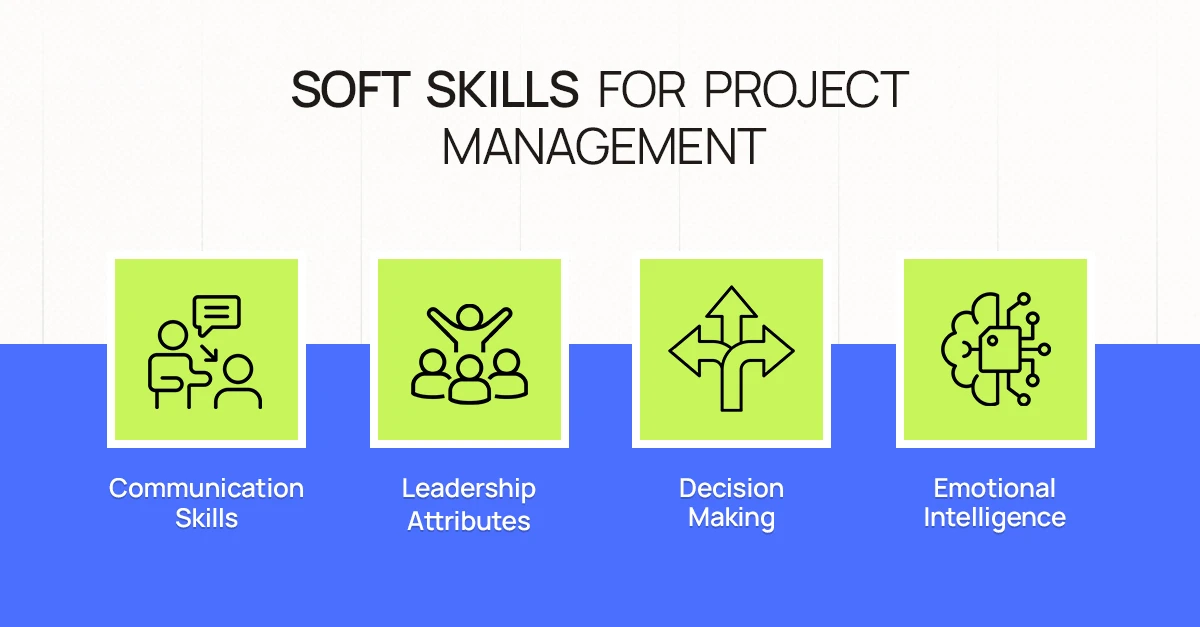 SOFT SKILLS FOR PROJECT MANAGEMENT

Communication Skills

Leadership Attributes

Decision Making

Emotional Intelligence